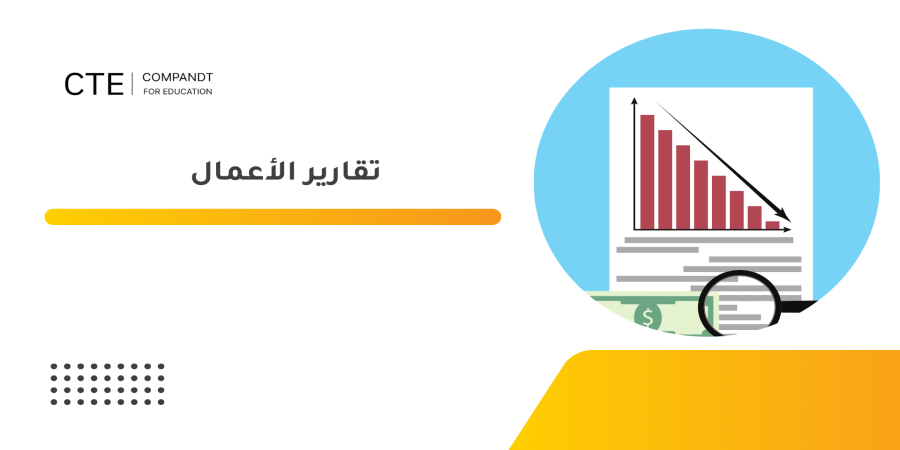 CTE | COMPANDT FOR EDUCATION

تقارير الأعمال

$